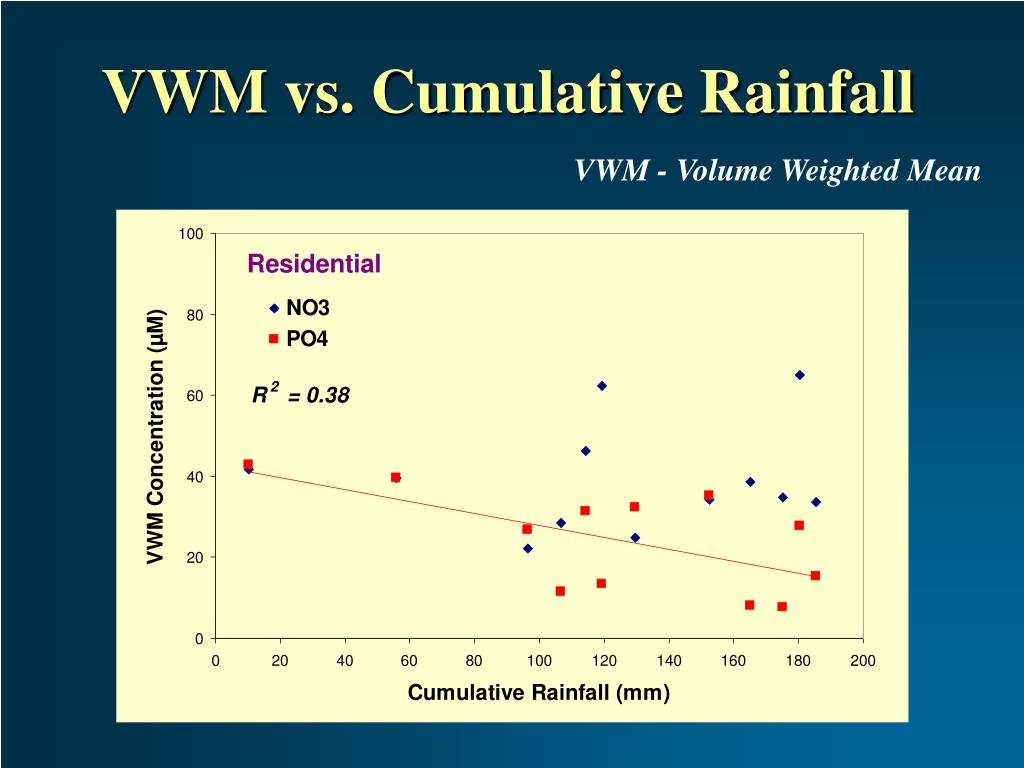 VWM vs. Cumulative Rainfall

VWM - Volume Weighted Mean

Residential

NO3

PO4

$R^2 = 0.38$

VWM Concentration (µM)

100

80

60

40

20

0

0 20 40 60 80 100 120 140 160 180 200

Cumulative Rainfall (mm)